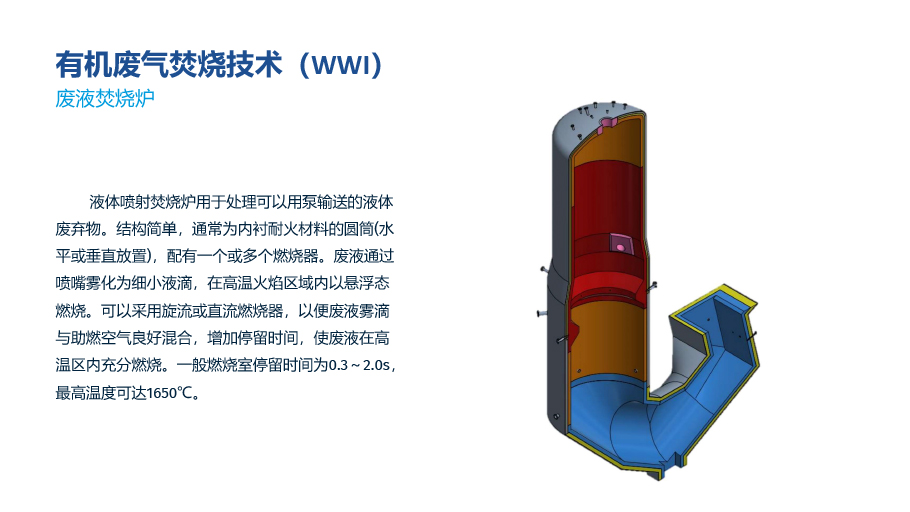 有机废气焚烧技术（WWI）
废液焚烧炉

液体喷射焚烧炉用于处理可以用泵输送的液体废弃物。结构简单，通常为内衬耐火材料的圆筒(水平或垂直放置)，配有一个或多个燃烧器。废液通过喷嘴雾化为细小液滴，在高温火焰区域内以悬浮态燃烧。可以采用旋流或直流燃烧器，以便废液雾滴与助燃空气良好混合，增加停留时间，使废液在高温区内充分燃烧。一般燃烧室停留时间为0.3～2.0s，最高温度可达1650℃。